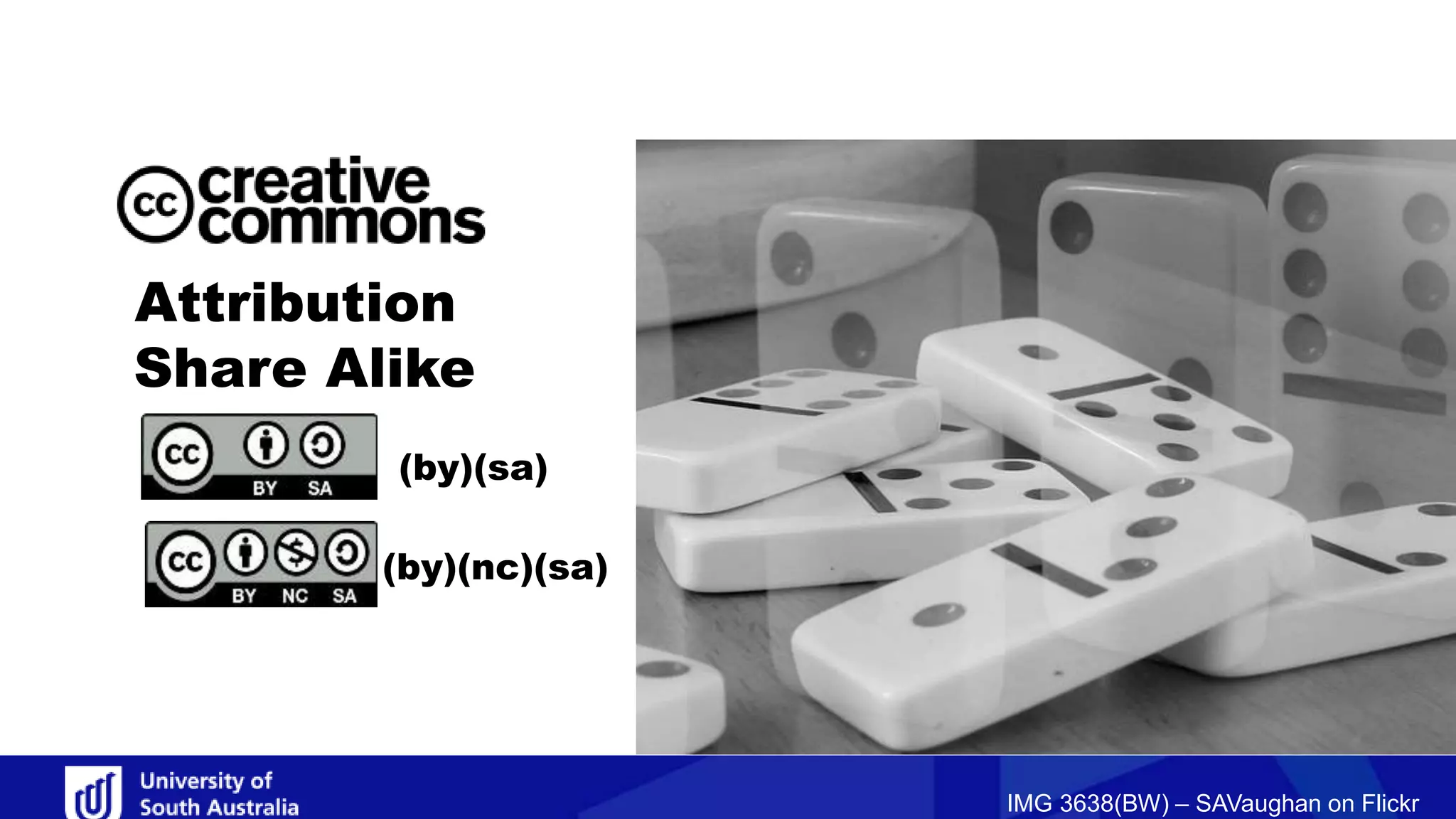 cc creative commons

Attribution
Share Alike

cc BY SA (by)(sa)

cc BY NC SA (by)(nc)(sa)

University of South Australia

IMG 3638(BW) – SAVaughan on Flickr